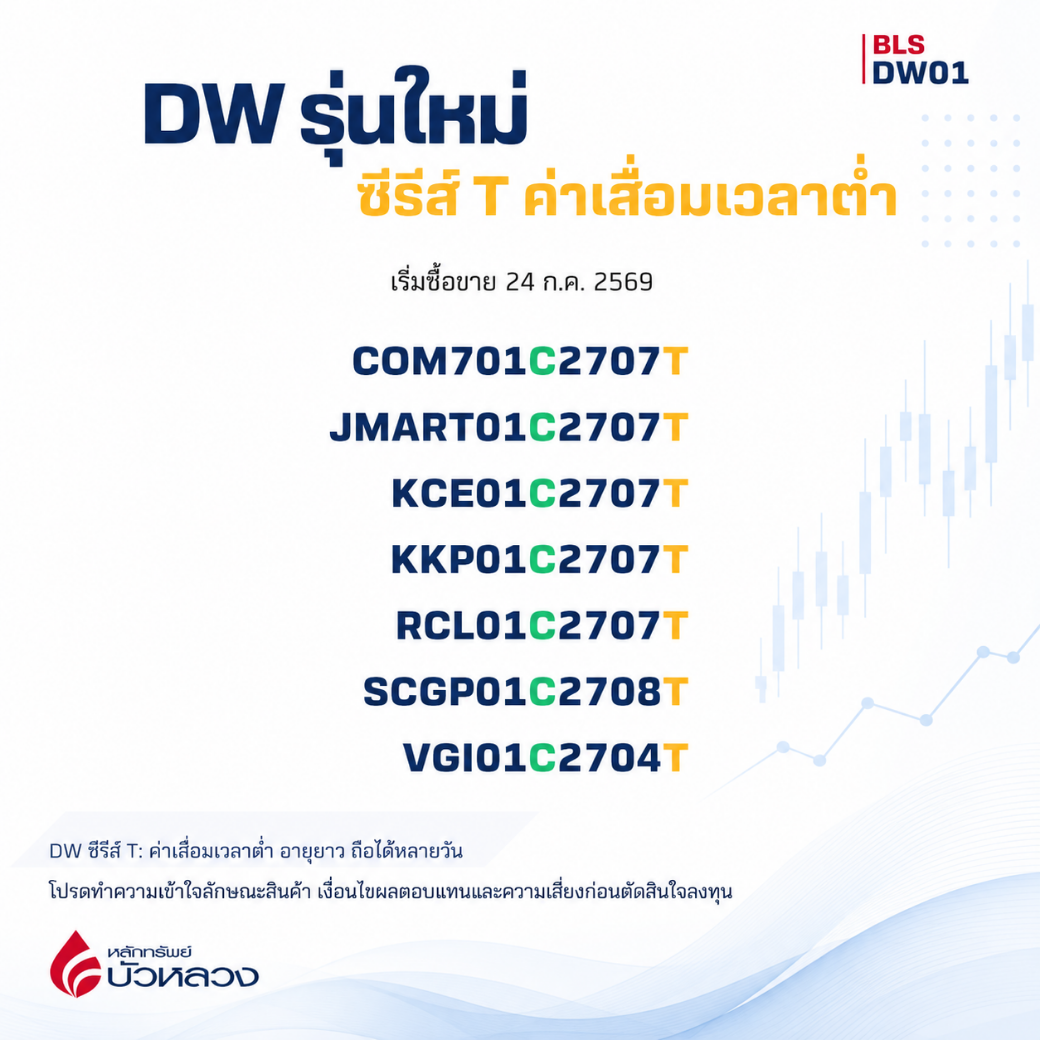 BLS
DW01

DW รุ่นใหม่
ซีรีส์ T ค่าเสื่อมเวลาต่ำ

เริ่มซื้อขาย 24 ก.ค. 2569

COM701C2707T
JMART01C2707T
KCE01C2707T
KKP01C2707T
RCL01C2707T
SCGP01C2708T
VGI01C2704T

DW ซีรีส์ T: ค่าเสื่อมเวลาต่ำ อายุยาว ถือได้หลายวัน

โปรดทำความเข้าใจลักษณะสินค้า เงื่อนไขผลตอบแทนและความเสี่ยงก่อนตัดสินใจลงทุน

หลักทรัพย์
บัวหลวง